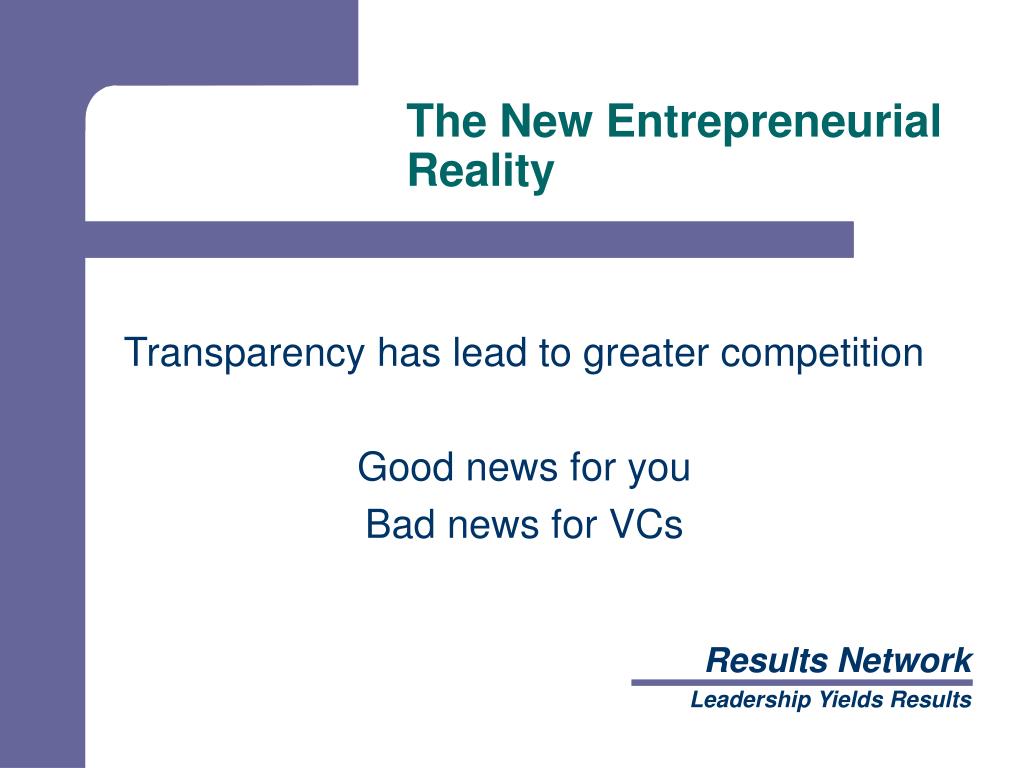 The New Entrepreneurial Reality

Transparency has lead to greater competition

Good news for you
Bad news for VCs

Results Network
Leadership Yields Results